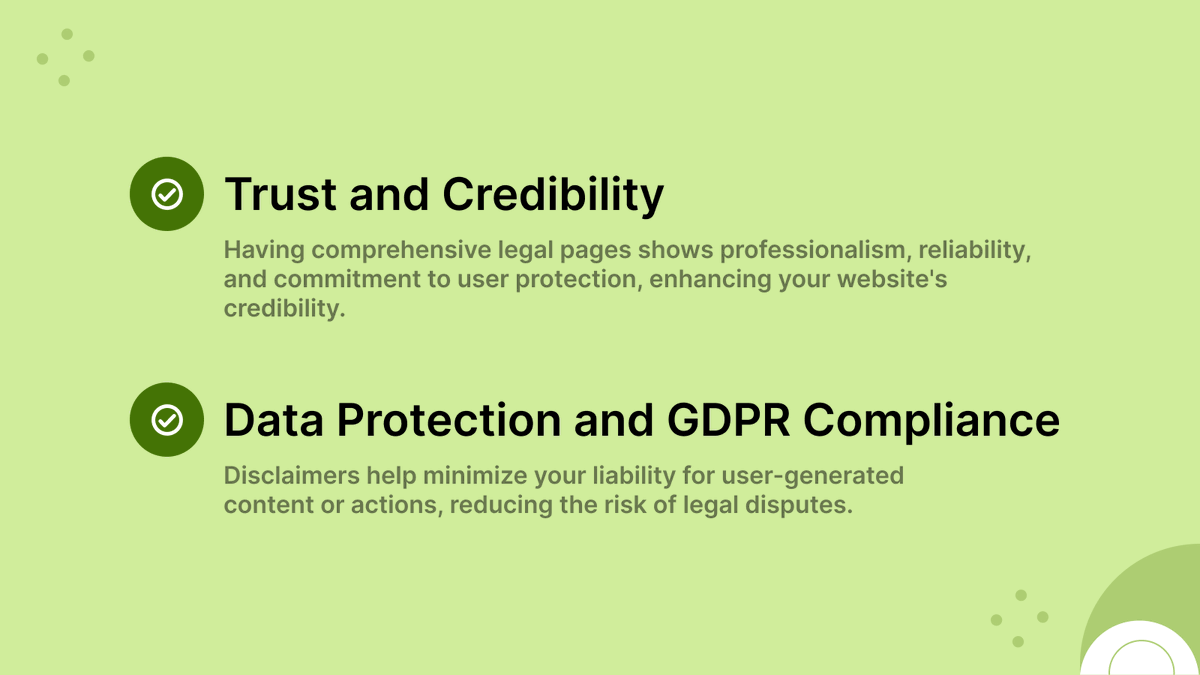 Trust and Credibility

Having comprehensive legal pages shows professionalism, reliability, and commitment to user protection, enhancing your website's credibility.

Data Protection and GDPR Compliance

Disclaimers help minimize your liability for user-generated content or actions, reducing the risk of legal disputes.